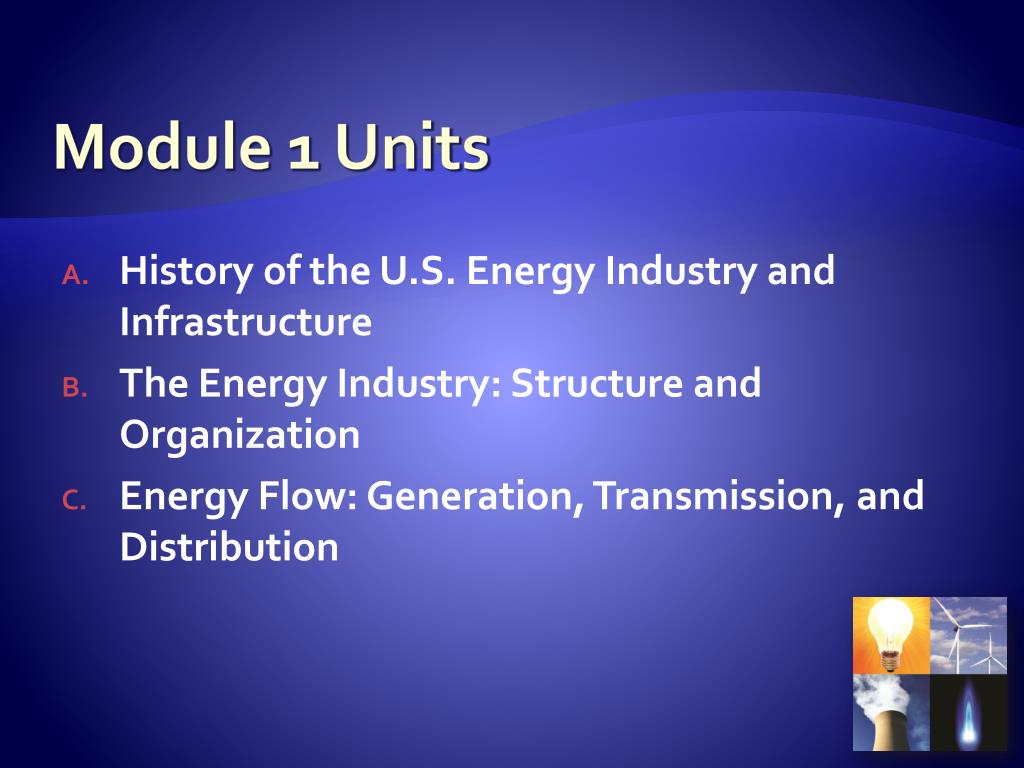 Module 1 Units

A. History of the U.S. Energy Industry and Infrastructure
B. The Energy Industry: Structure and Organization
C. Energy Flow: Generation, Transmission, and Distribution